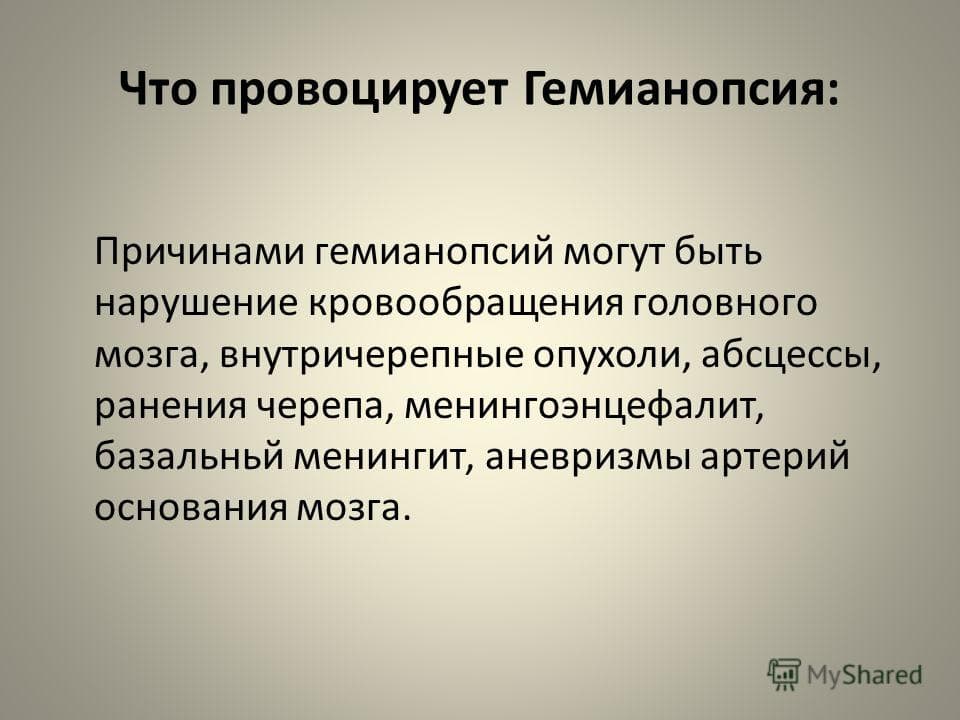 Что провоцирует Гемианопсия:

Причинами гемианопсий могут быть нарушение кровообращения головного мозга, внутричерепные опухоли, абсцессы, ранения черепа, менингоэнцефалит, базальньй менингит, аневризмы артерий основания мозга.

MyShared